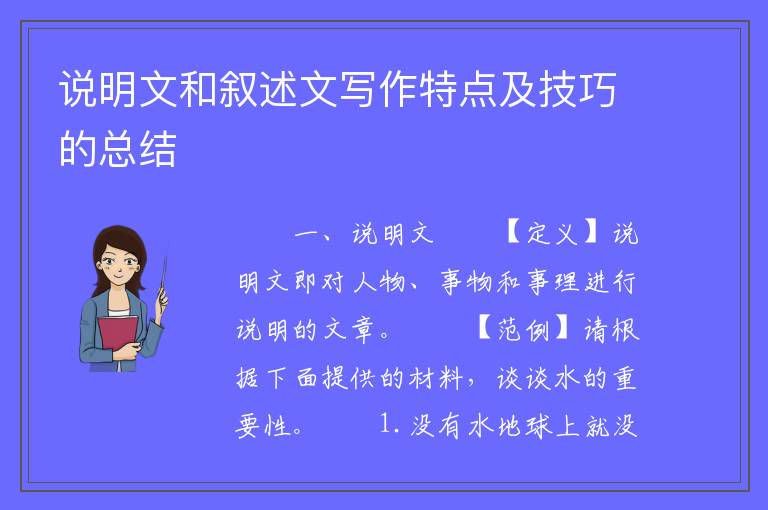 说明文和叙述文写作特点及技巧的总结

一、说明文 【定义】说明文即对人物、事物和事理进行说明的文章。 【范例】请根据下面提供的材料，谈谈水的重要性。 1.没有水地球上就没